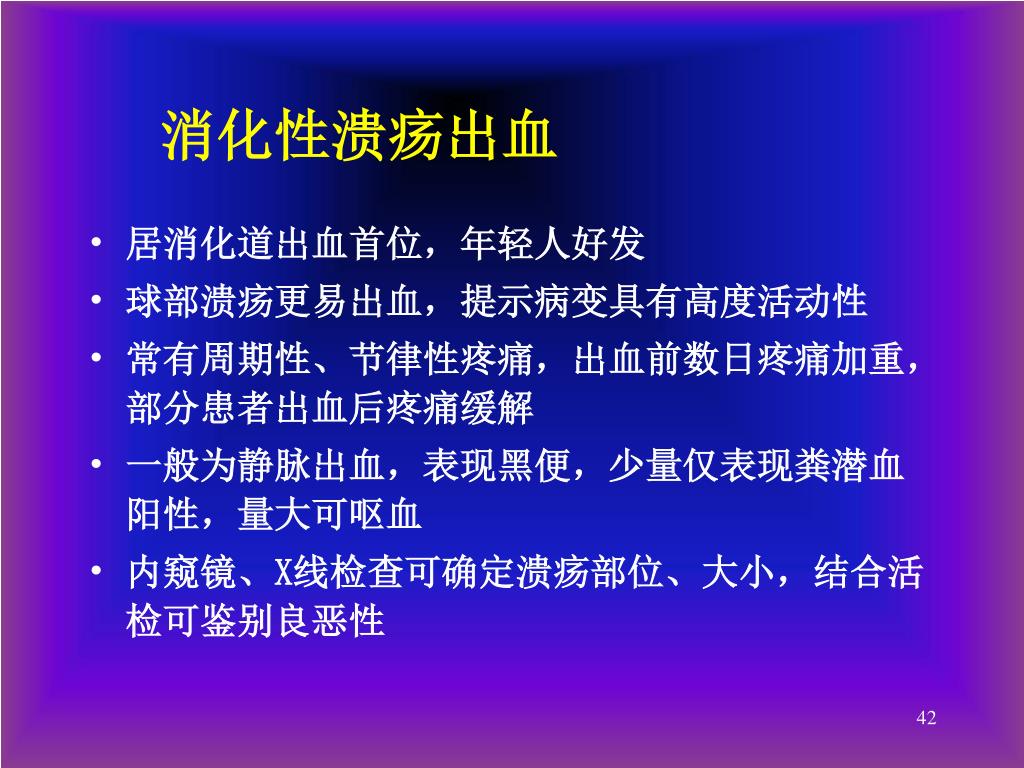 消化性溃疡出血

• 居消化道出血首位，年轻人好发
• 球部溃疡更易出血，提示病变具有高度活动性
• 常有周期性、节律性疼痛，出血前数日疼痛加重，部分患者出血后疼痛缓解
• 一般为静脉出血，表现黑便，少量仅表现粪潜血阳性，量大可呕血
• 内窥镜、X线检查可确定溃疡部位、大小，结合活检可鉴别良恶性

42